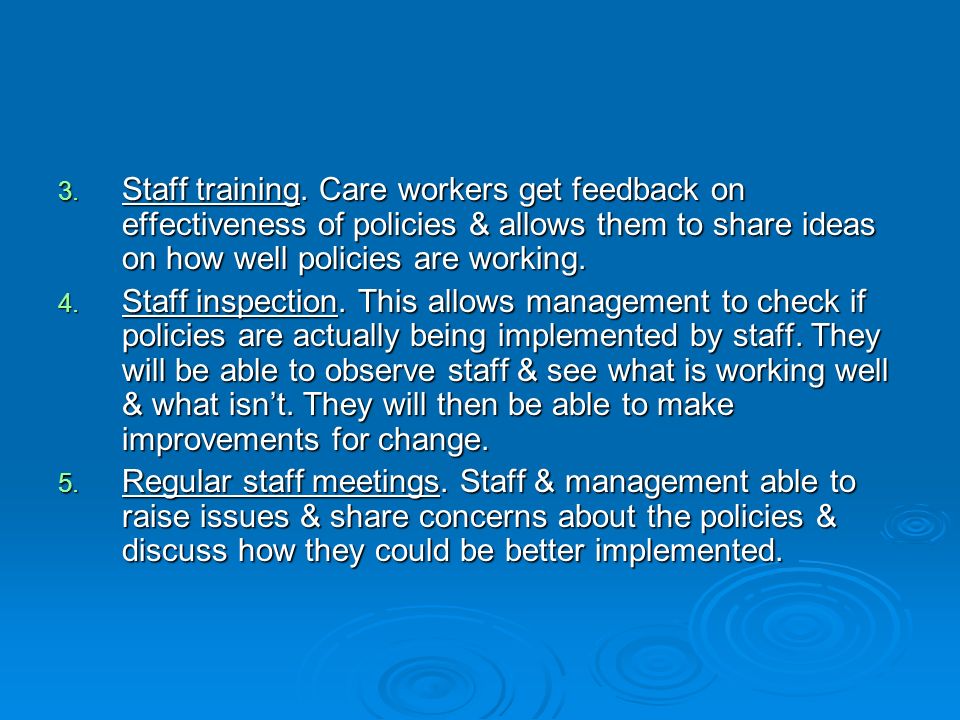 3. Staff training. Care workers get feedback on effectiveness of policies & allows them to share ideas on how well policies are working.

4. Staff inspection. This allows management to check if policies are actually being implemented by staff. They will be able to observe staff & see what is working well & what isn't. They will then be able to make improvements for change.

5. Regular staff meetings. Staff & management able to raise issues & share concerns about the policies & discuss how they could be better implemented.